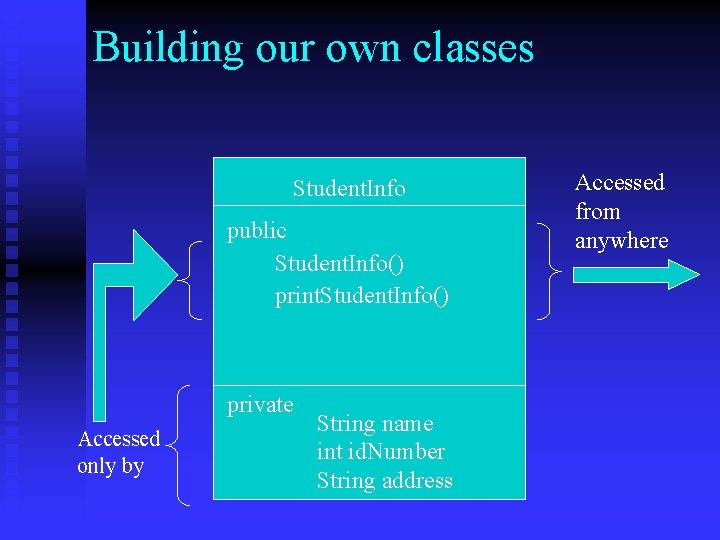 Building our own classes

StudentInfo

public
StudentInfo()
printStudentInfo()

private
String name
int idNumber
String address

Accessed from anywhere

Accessed only by